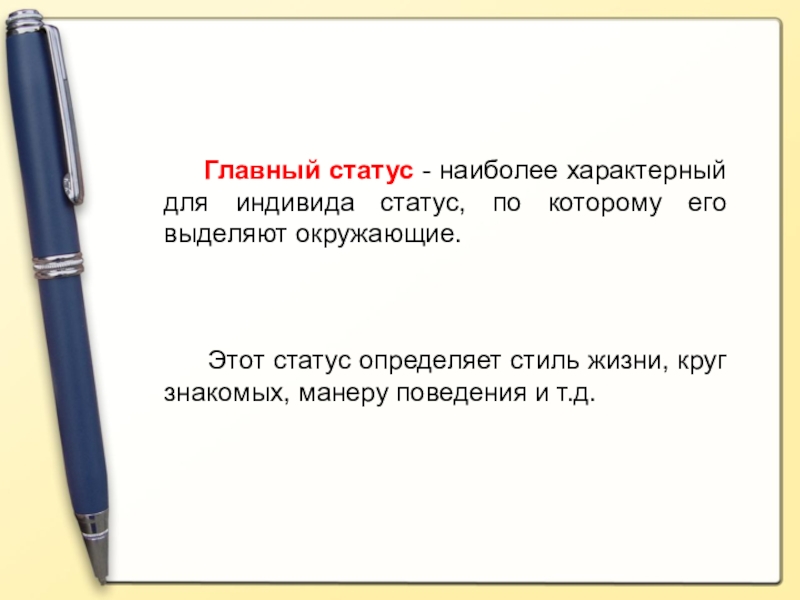 Главный статус - наиболее характерный для индивида статус, по которому его выделяют окружающие.

Этот статус определяет стиль жизни, круг знакомых, манеру поведения и т.д.